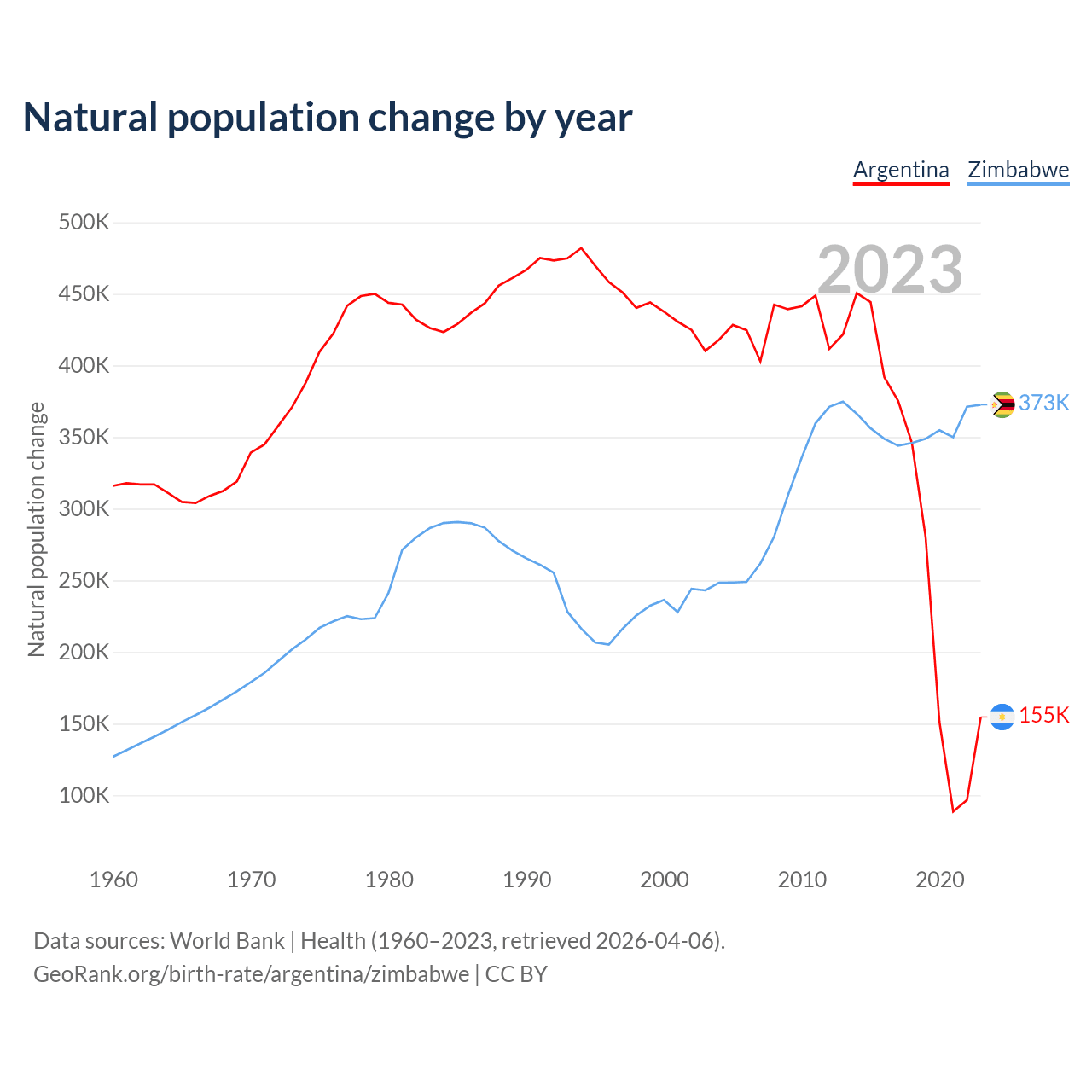 Natural population change by year

Argentina Zimbabwe

2023

Natural population change

500K
450K
400K
350K
300K
250K
200K
150K
100K

373K
155K

1960 1970 1980 1990 2000 2010 2020

Data sources: World Bank | Health (1960–2023, retrieved 2026-04-06).
GeoRank.org/birth-rate/argentina/zimbabwe | CC BY